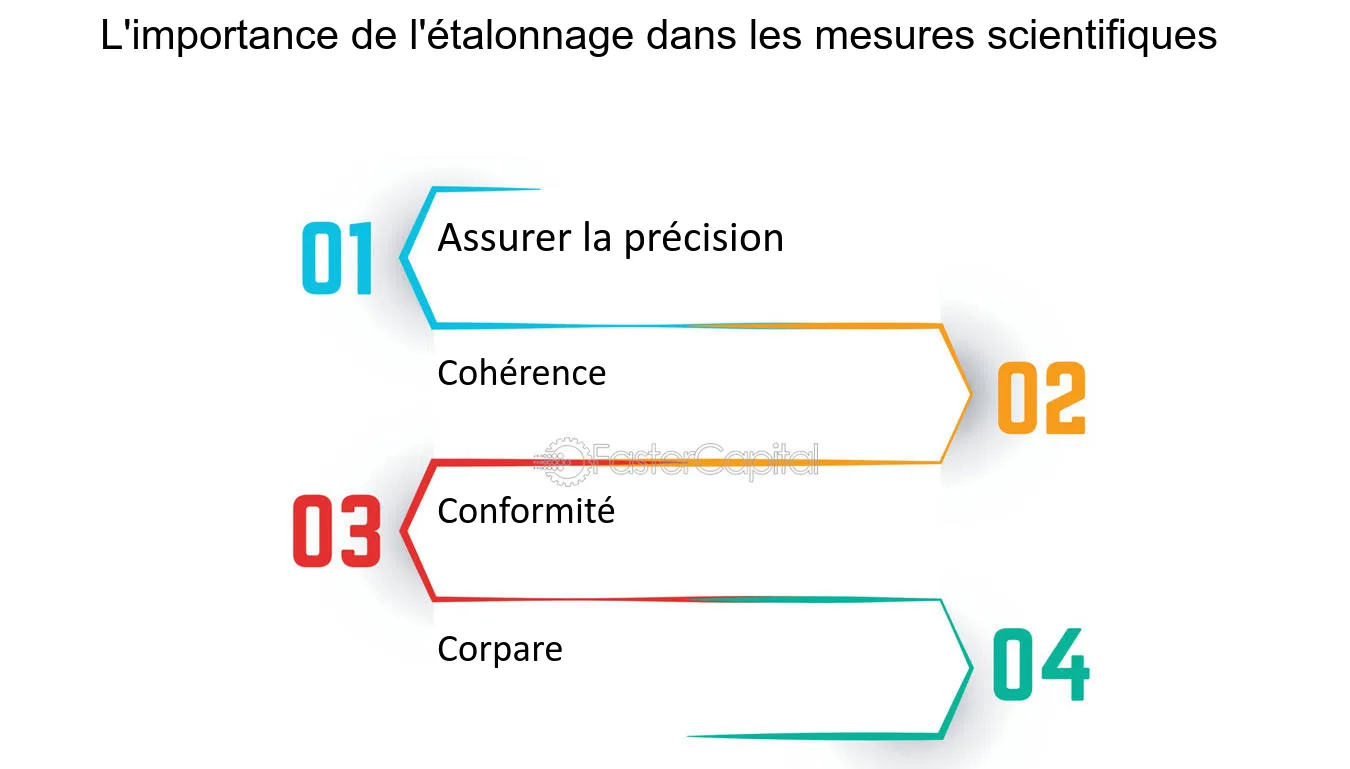 L'importance de l'étalonnage dans les mesures scientifiques

01 Assurer la précision

Cohérence 02

FasterCapital

03 Conformité

Corpare 04